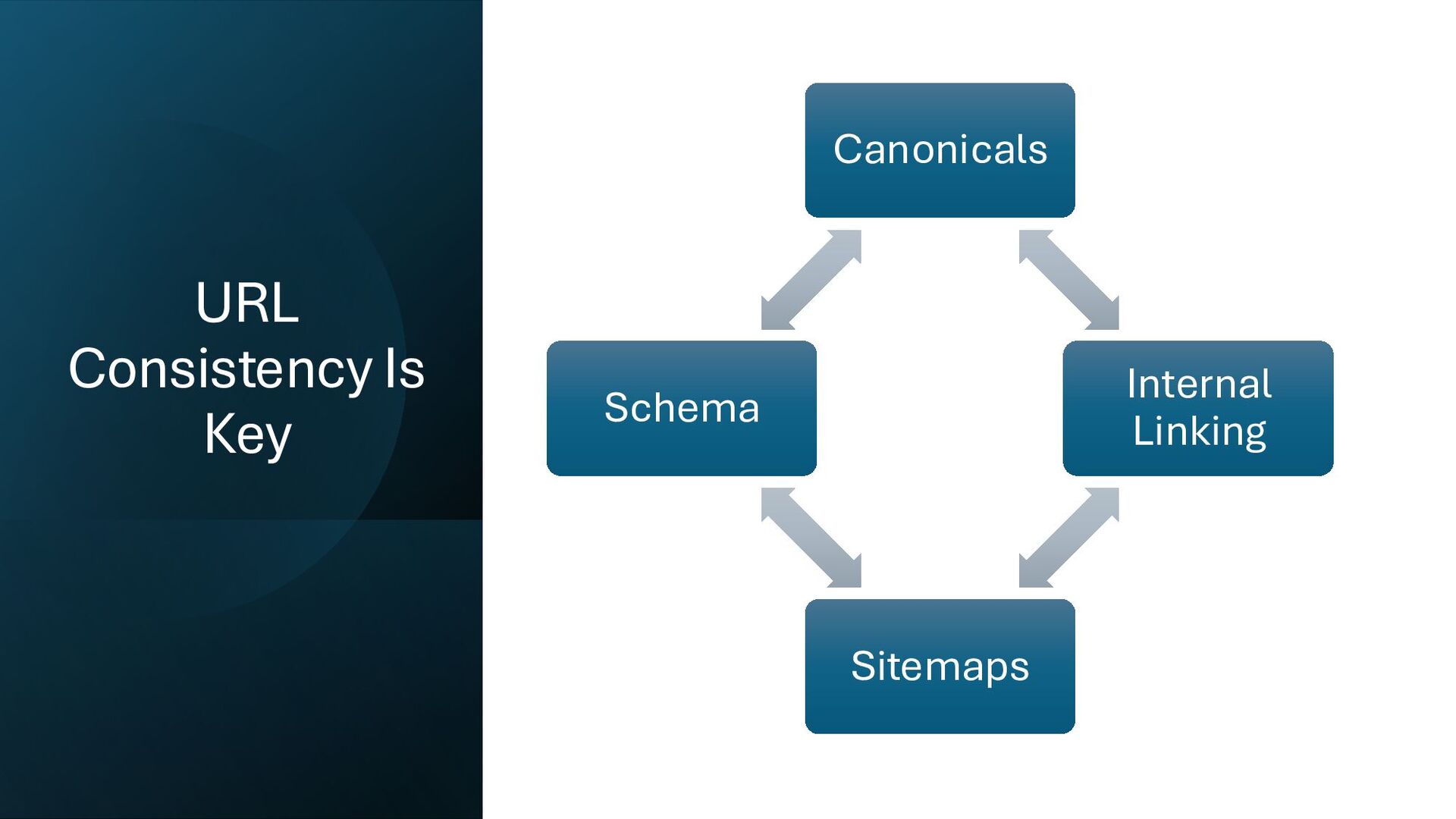 URL Consistency Is Key

Canonicals

Schema

Internal Linking

Sitemaps